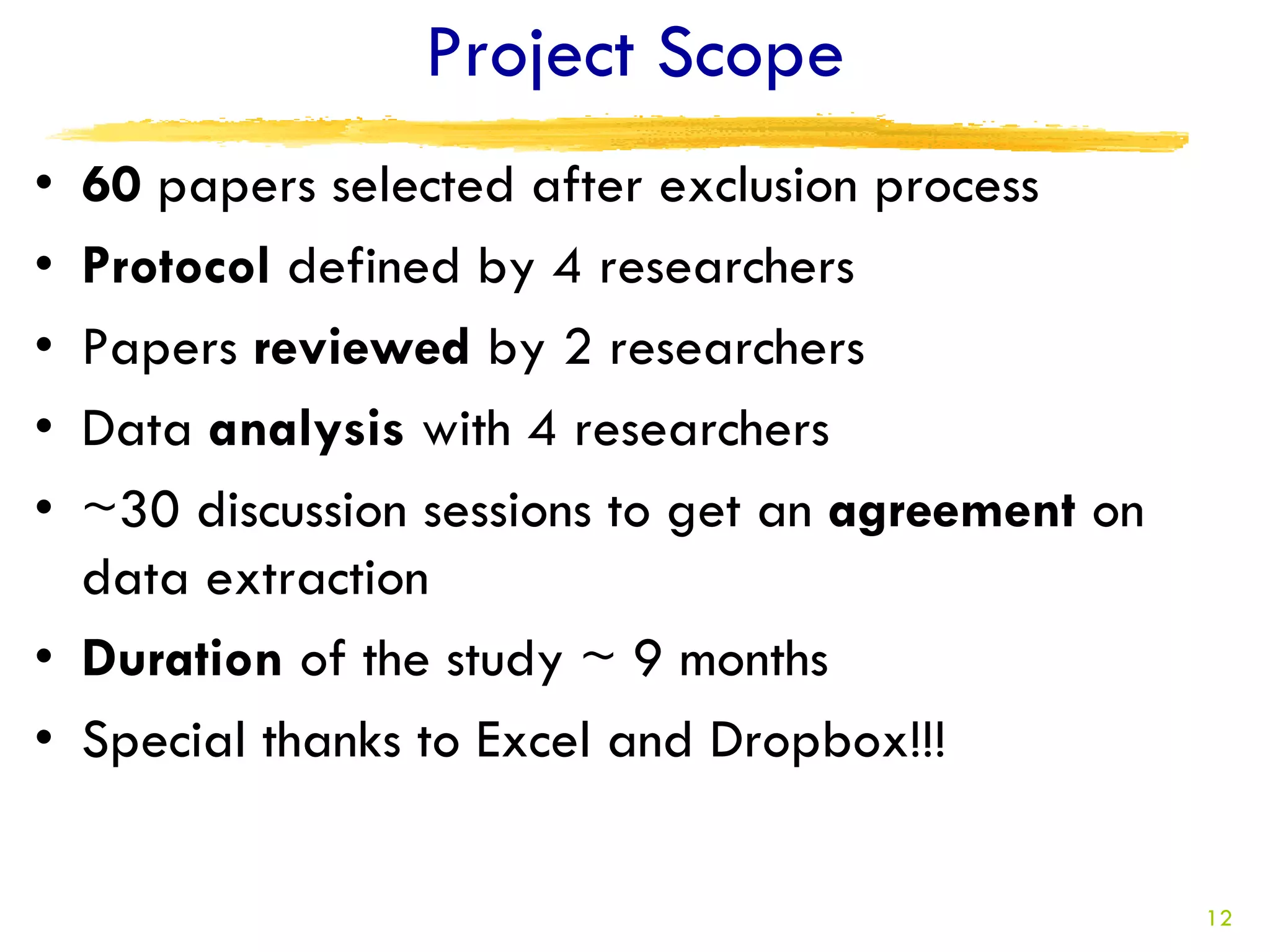 Project Scope

• 60 papers selected after exclusion process
• Protocol defined by 4 researchers
• Papers reviewed by 2 researchers
• Data analysis with 4 researchers
• ~30 discussion sessions to get an agreement on data extraction
• Duration of the study ~ 9 months
• Special thanks to Excel and Dropbox!!!

12